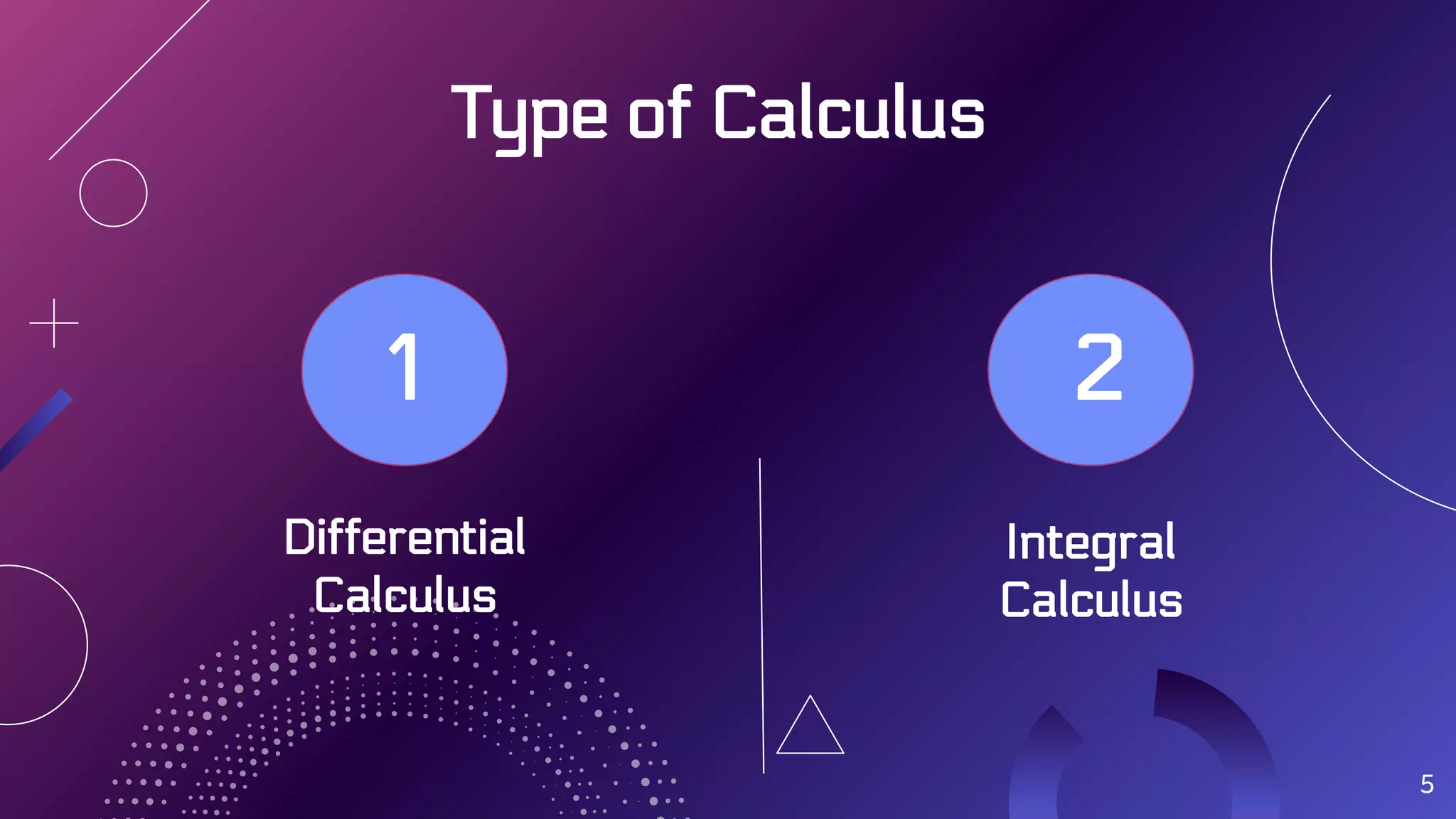 Type of Calculus

1

Differential Calculus

2

Integral Calculus

5